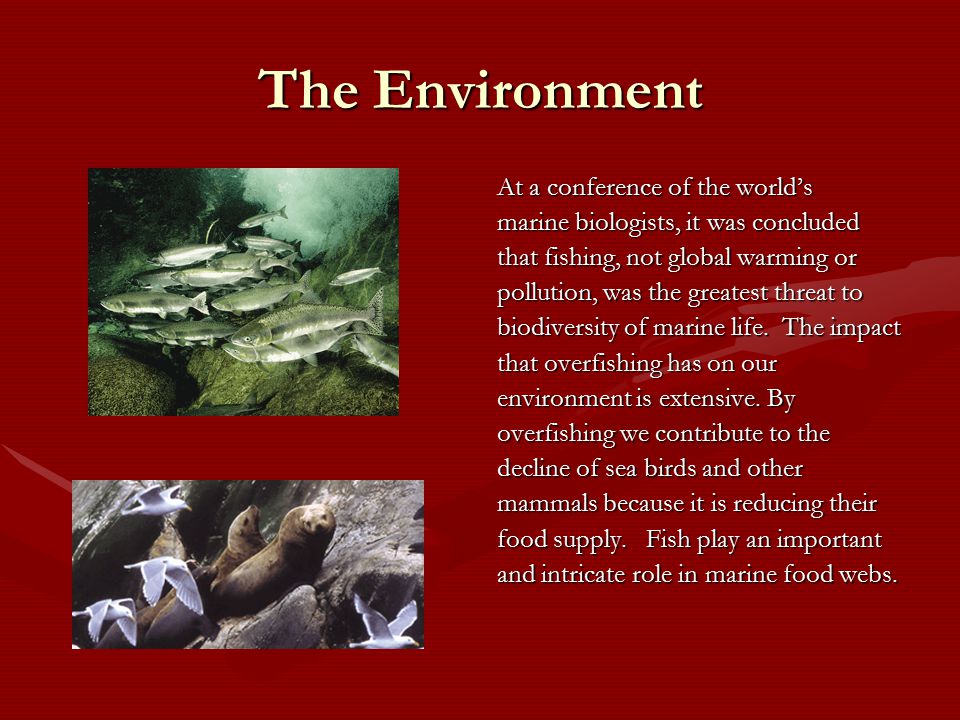 The Environment

At a conference of the world's marine biologists, it was concluded that fishing, not global warming or pollution, was the greatest threat to biodiversity of marine life. The impact that overfishing has on our environment is extensive. By overfishing we contribute to the decline of sea birds and other mammals because it is reducing their food supply. Fish play an important and intricate role in marine food webs.